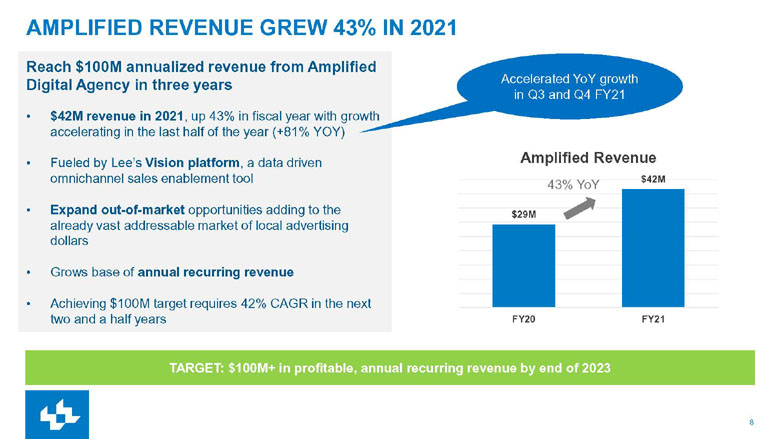 AMPLIFIED REVENUE GREW 43% IN 2021

Reach \$100M annualized revenue from Amplified Digital Agency in three years

• \$42M revenue in 2021, up 43% in fiscal year with growth accelerating in the last half of the year (+81% YOY)

• Fueled by Lee's Vision platform, a data driven omnichannel sales enablement tool

• Expand out-of-market opportunities adding to the already vast addressable market of local advertising dollars

• Grows base of annual recurring revenue

• Achieving \$100M target requires 42% CAGR in the next two and a half years

Accelerated YoY growth in Q3 and Q4 FY21

Amplified Revenue

43% YoY

\$29M

\$42M

FY20

FY21

TARGET: \$100M+ in profitable, annual recurring revenue by end of 2023

8